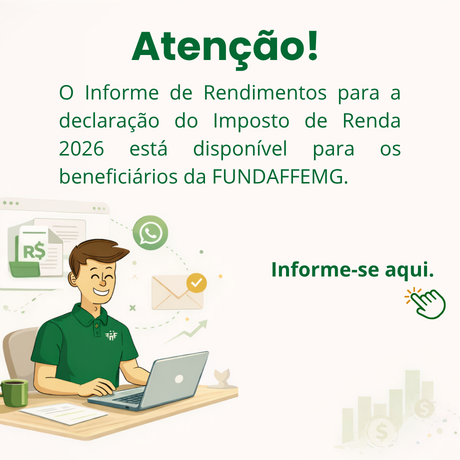 Atenção!

O Informe de Rendimentos para a declaração do Imposto de Renda 2026 está disponível para os beneficiários da FUNDAFFEMG.

R$

Informe-se aqui.